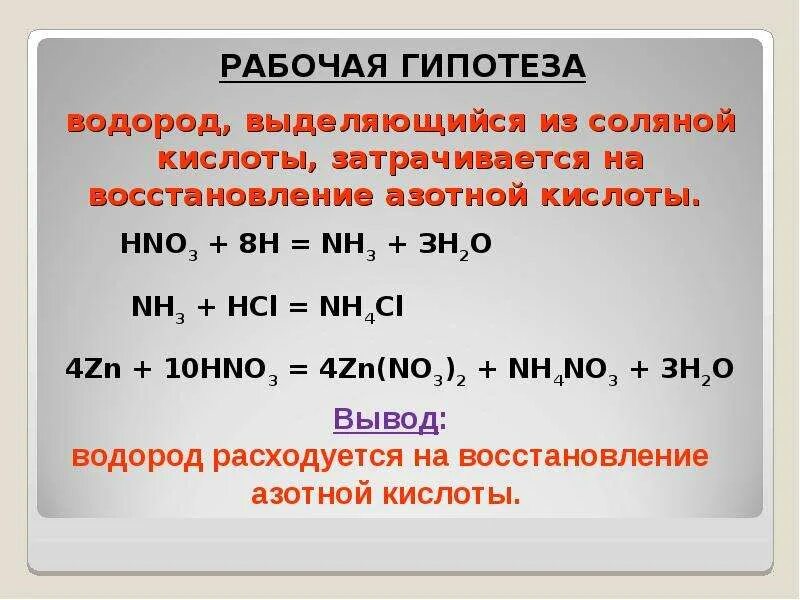 РАБОЧАЯ ГИПОТЕЗА

водород, выделяющийся из соляной кислоты, затрачивается на восстановление азотной кислоты.

$HNO_3 + 8H = NH_3 + 3H_2O$

$NH_3 + HCl = NH_4Cl$

$4Zn + 10HNO_3 = 4Zn(NO_3)_2 + NH_4NO_3 + 3H_2O$

Вывод:
водород расходуется на восстановление азотной кислоты.